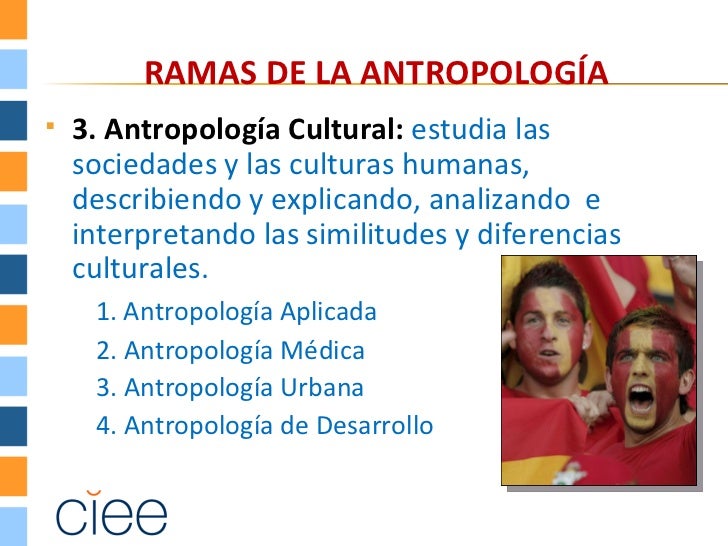 RAMAS DE LA ANTROPOLOGÍA

3. Antropología Cultural: estudia las sociedades y las culturas humanas, describiendo y explicando, analizando e interpretando las similitudes y diferencias culturales.

1. Antropología Aplicada
2. Antropología Médica
3. Antropología Urbana
4. Antropología de Desarrollo

ciee